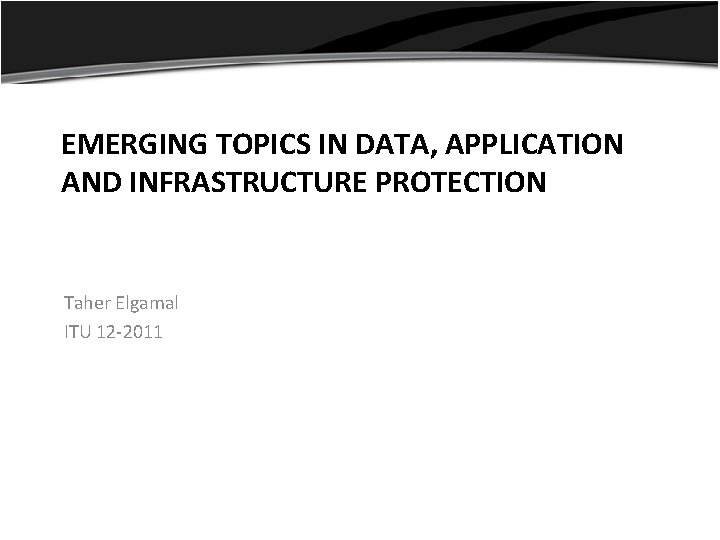 EMERGING TOPICS IN DATA, APPLICATION AND INFRASTRUCTURE PROTECTION

Taher Elgamal
ITU 12-2011